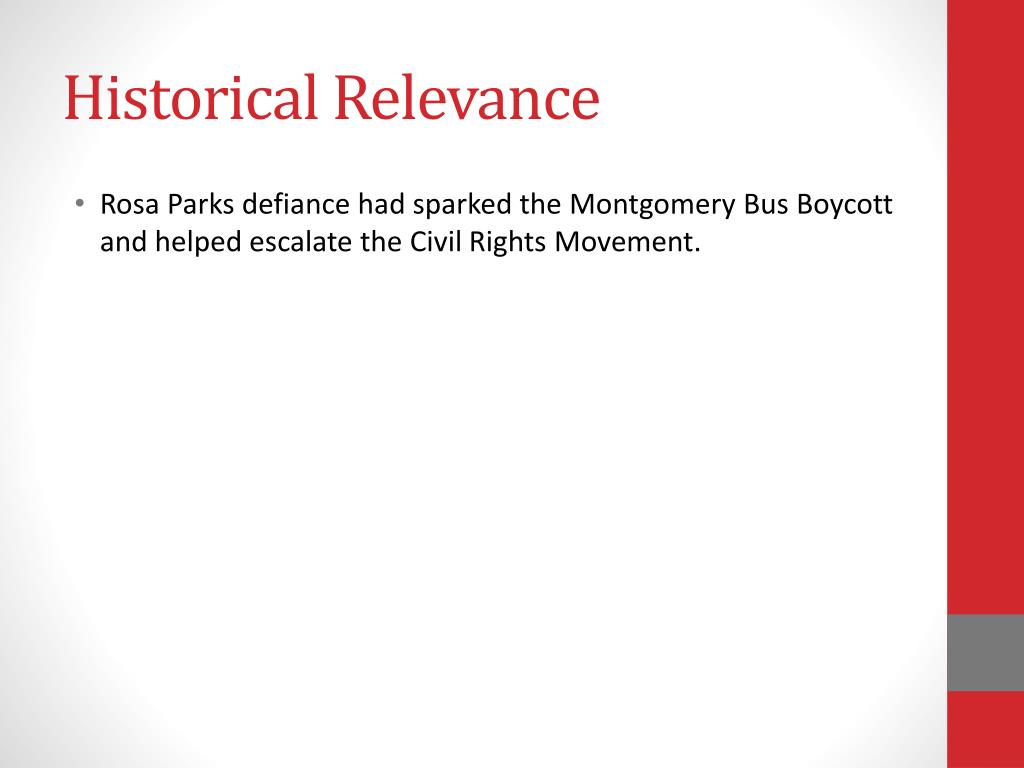 Historical Relevance

• Rosa Parks defiance had sparked the Montgomery Bus Boycott and helped escalate the Civil Rights Movement.